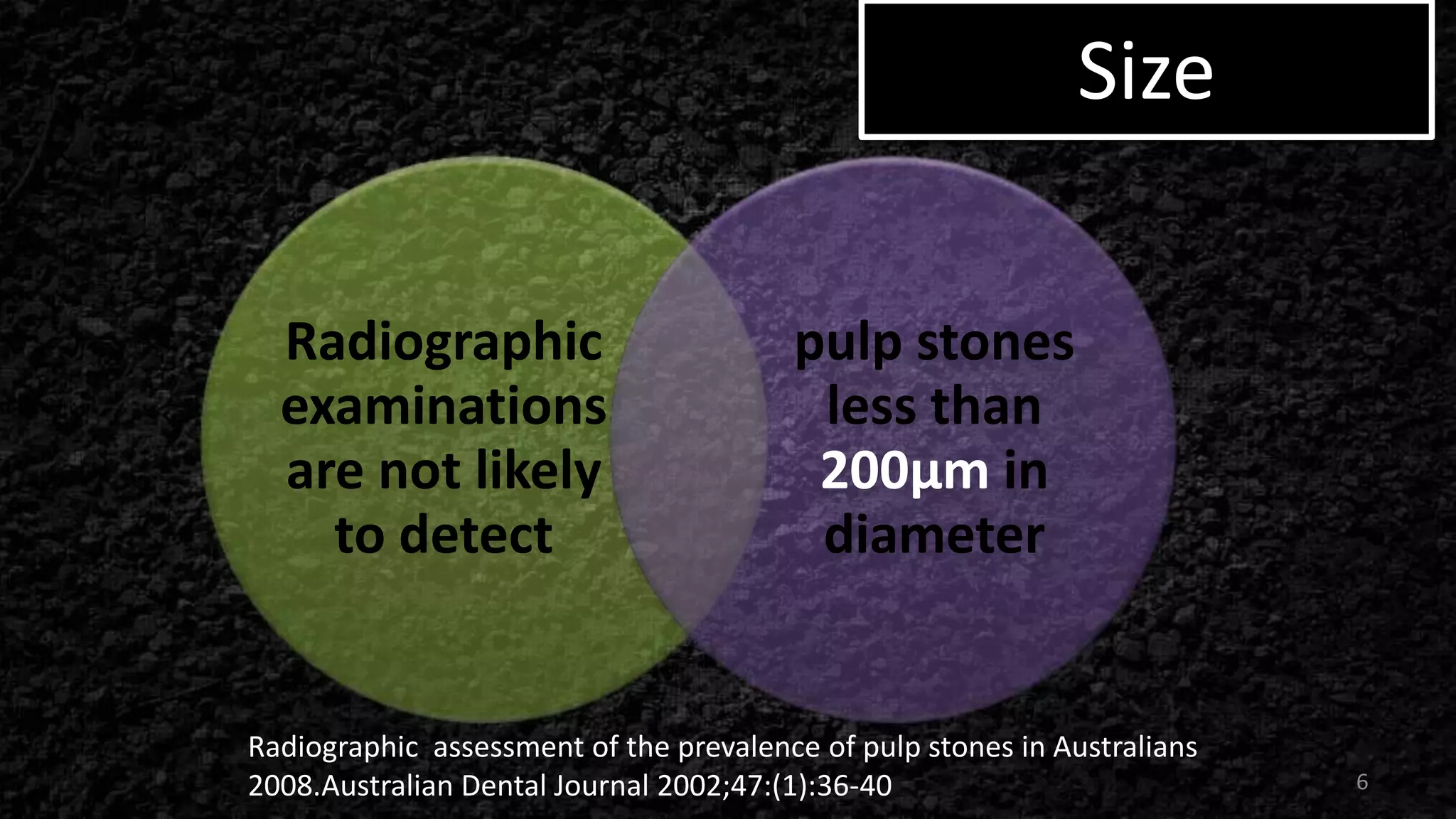 Size

Radiographic examinations are not likely to detect

pulp stones less than 200µm in diameter

Radiographic assessment of the prevalence of pulp stones in Australians 2008.Australian Dental Journal 2002;47:(1):36-40

6